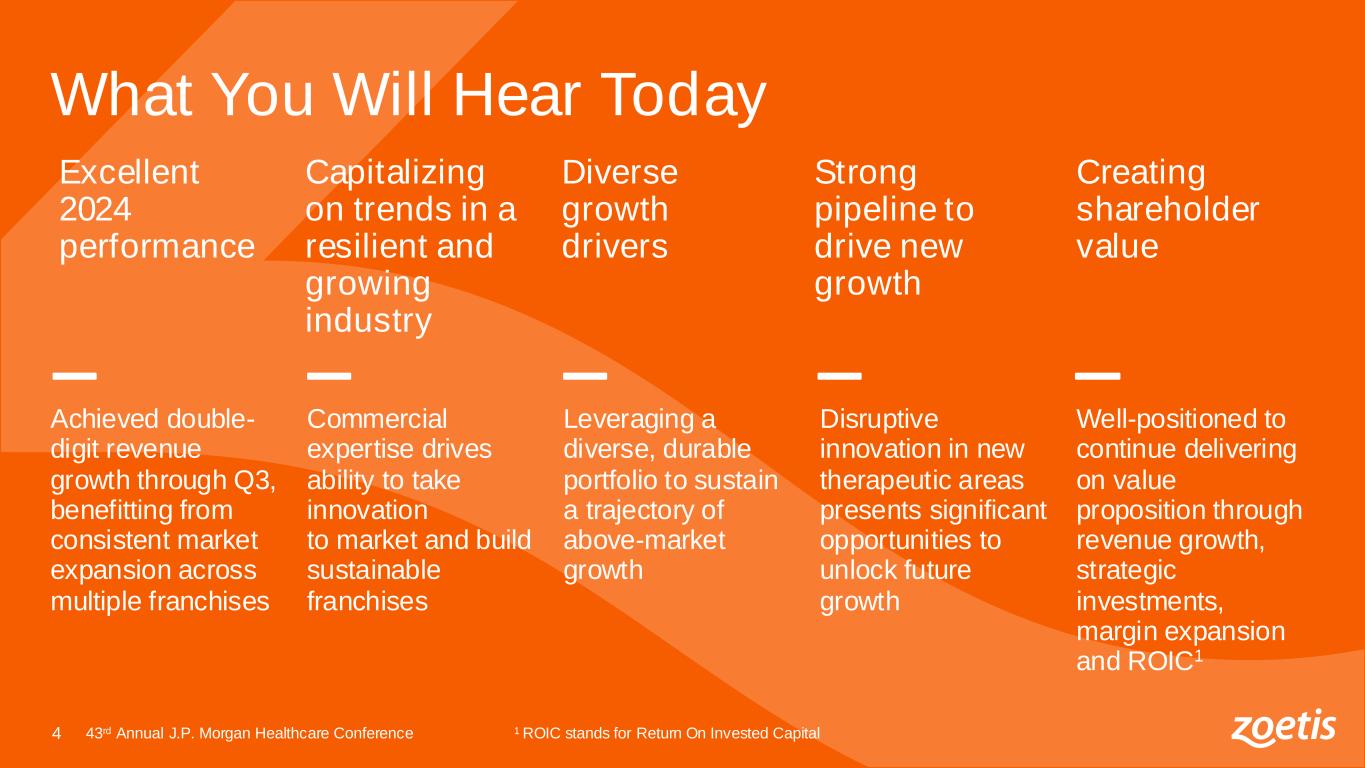 What You Will Hear Today

Excellent 2024 performance

Achieved double-digit revenue growth through Q3, benefitting from consistent market expansion across multiple franchises

Capitalizing on trends in a resilient and growing industry

Commercial expertise drives ability to take innovation to market and build sustainable franchises

Diverse growth drivers

Leveraging a diverse, durable portfolio to sustain a trajectory of above-market growth

Strong pipeline to drive new growth

Disruptive innovation in new therapeutic areas presents significant opportunities to unlock future growth

Creating shareholder value

Well-positioned to continue delivering on value proposition through revenue growth, strategic investments, margin expansion and ROIC$^1$

4 43$^{rd}$ Annual J.P. Morgan Healthcare Conference

$^1$ ROIC stands for Return On Invested Capital

zoetis